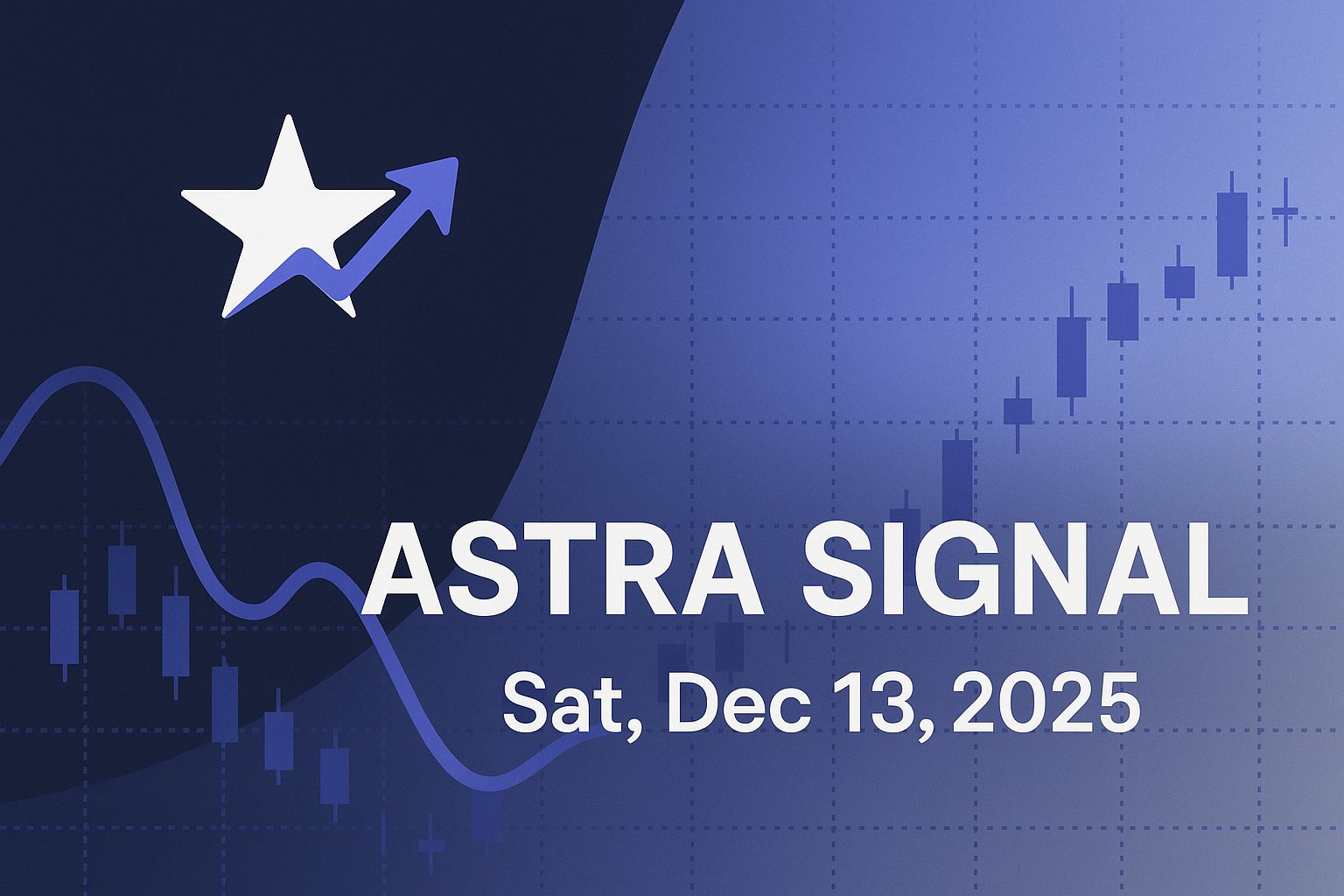 ASTRA SIGNAL
Sat, Dec 13, 2025